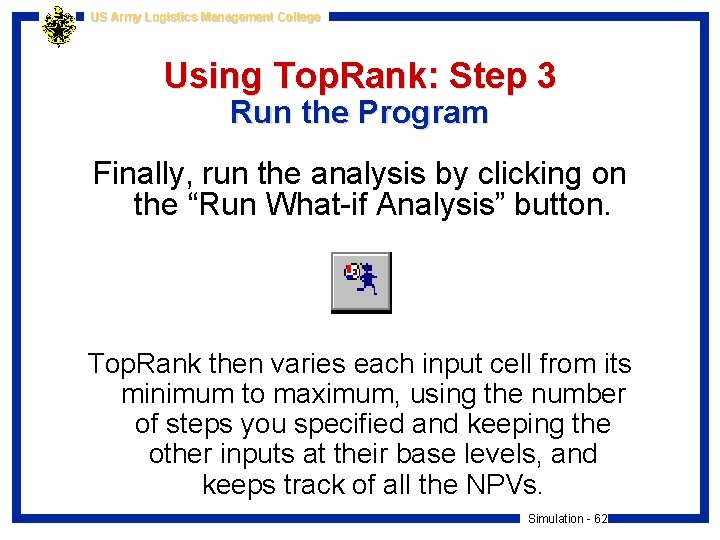 US Army Logistics Management College

Using TopRank: Step 3
Run the Program

Finally, run the analysis by clicking on the “Run What-if Analysis” button.

TopRank then varies each input cell from its minimum to maximum, using the number of steps you specified and keeping the other inputs at their base levels, and keeps track of all the NPVs.

Simulation - 62